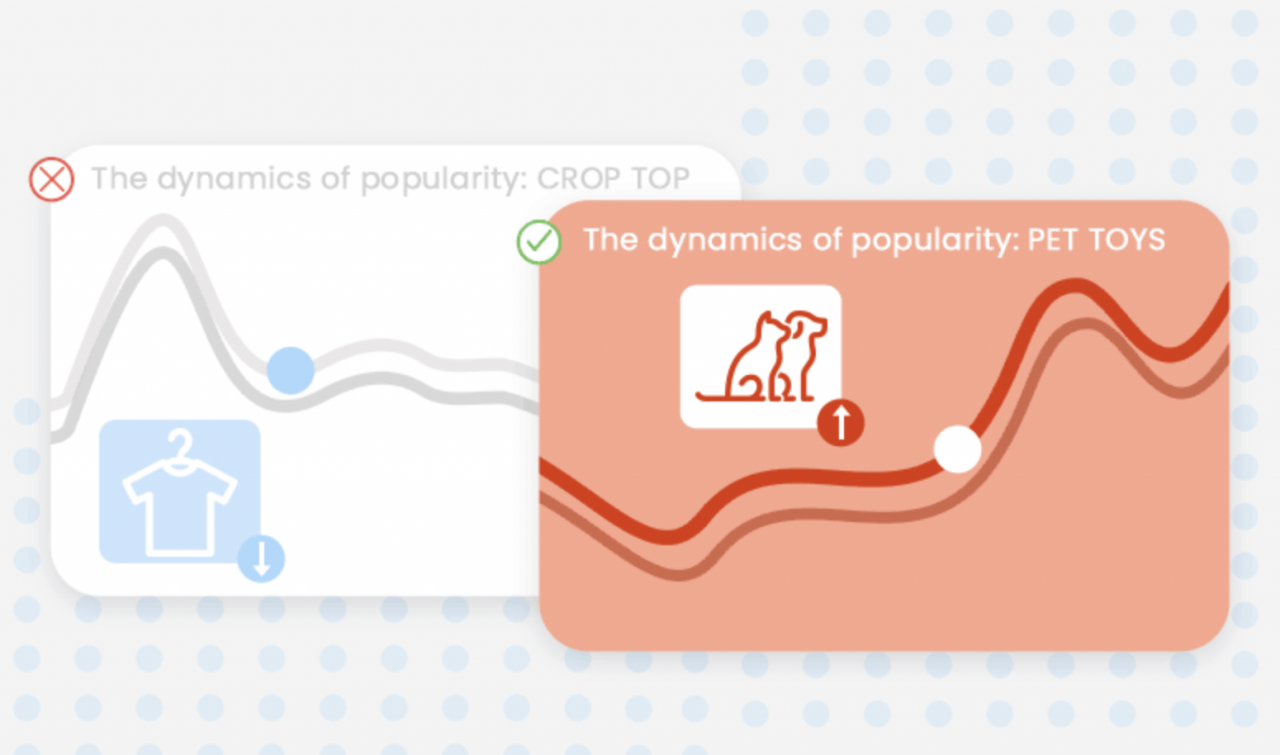 The dynamics of popularity: CROP TOP

The dynamics of popularity: PET TOYS